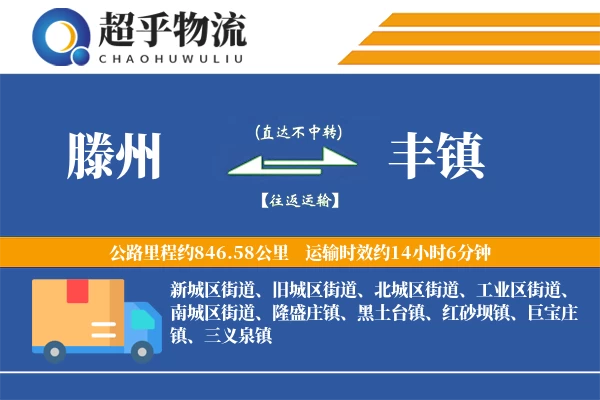 超乎物流
CHAOHUWULIU

滕州

(直达不中转)

【往返运输】

丰镇

公路里程约846.58公里 运输时效约14小时6分钟

新城区街道、旧城区街道、北城区街道、工业区街道、南城区街道、隆盛庄镇、黑土台镇、红砂坝镇、巨宝庄镇、三义泉镇